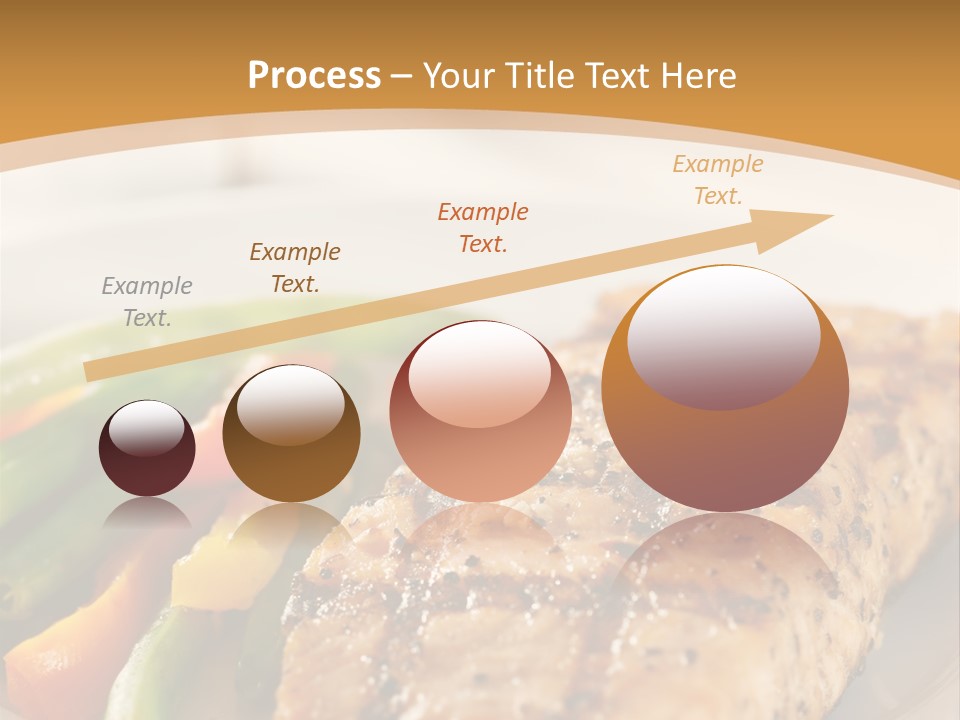 Process – Your Title Text Here

Example Text.

Example Text.

Example Text.

Example Text.